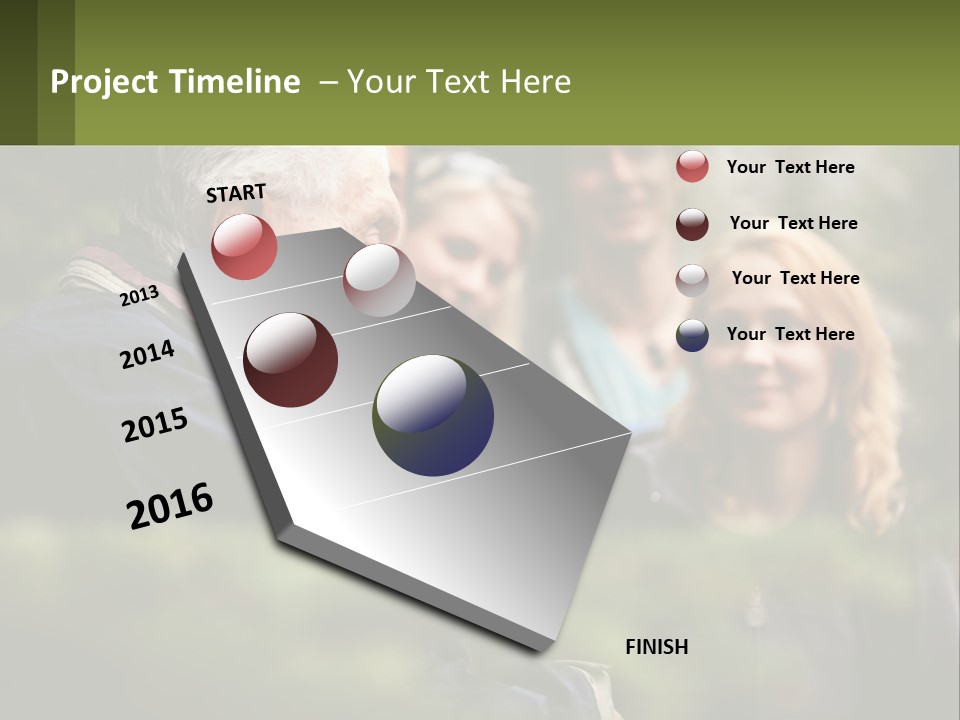 Project Timeline – Your Text Here

START

2013

2014

2015

2016

FINISH

Your Text Here

Your Text Here

Your Text Here

Your Text Here